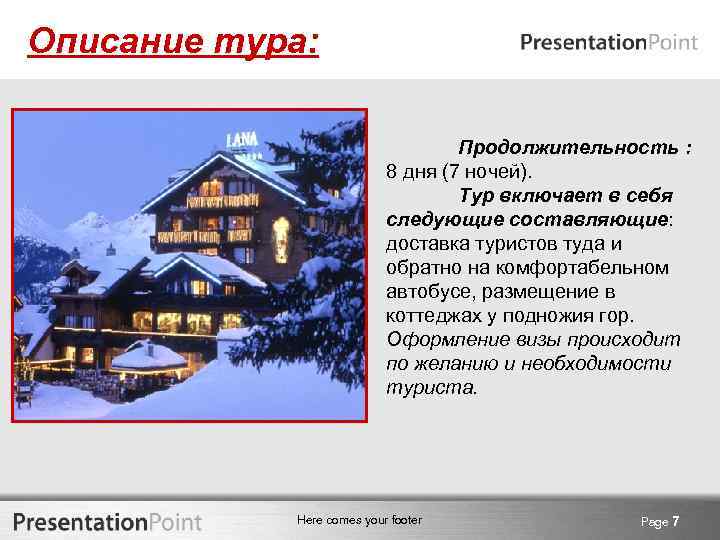 Описание тура:

PresentationPoint

LANA

Продолжительность : 8 дня (7 ночей).
Тур включает в себя следующие составляющие: доставка туристов туда и обратно на комфортабельном автобусе, размещение в коттеджах у подножия гор. Оформление визы происходит по желанию и необходимости туриста.

PresentationPoint

Here comes your footer

Page 7